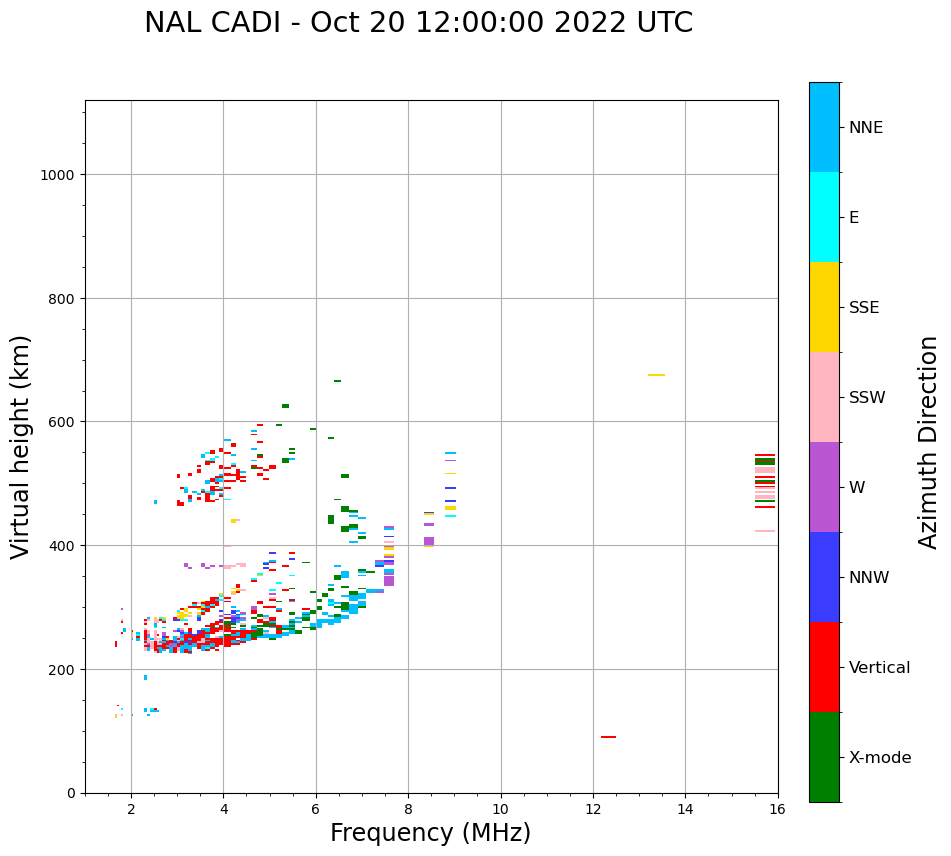 NAL CADI - Oct 20 12:00:00 2022 UTC

Virtual height (km)

1000
800
600
400
200
0

2
4
6
8
10
12
14
16

Frequency (MHz)

NNE
E
SSE
SSW
W
NNW
Vertical
X-mode

Azimuth Direction